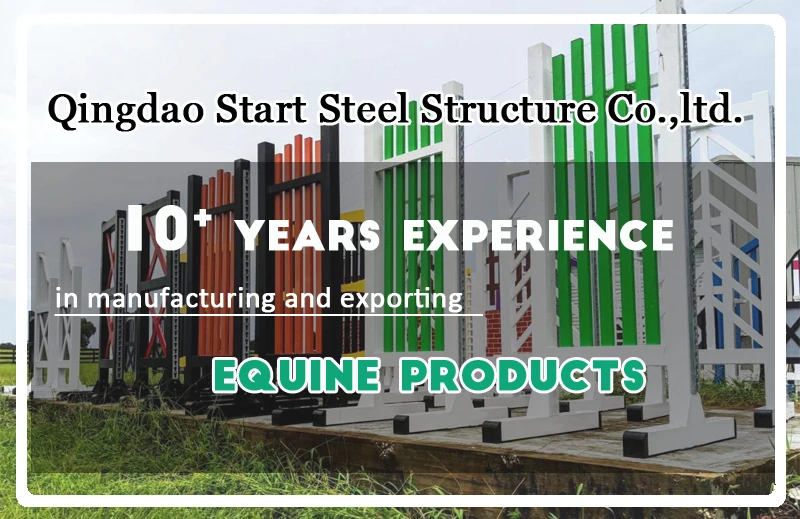 Qingdao Start Steel Structure Co.,ltd.

10+ YEARS EXPERIENCE

in manufacturing and exporting

EQUINE PRODUCTS